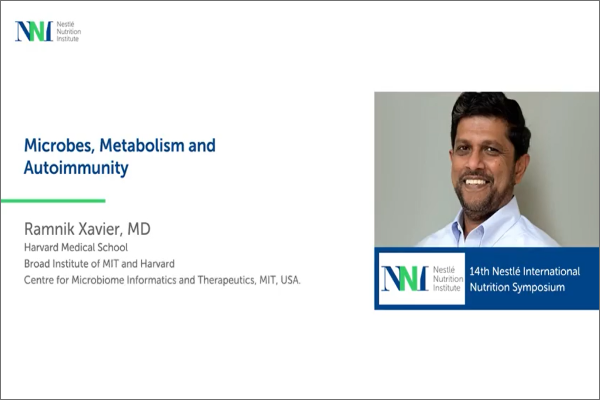 NNI Nestlé Nutrition Institute

Microbes, Metabolism and Autoimmunity

Ramnik Xavier, MD
Harvard Medical School
Broad Institute of MIT and Harvard
Centre for Microbiome Informatics and Therapeutics, MIT, USA.

NNI Nestlé Nutrition Institute

14th Nestlé International Nutrition Symposium